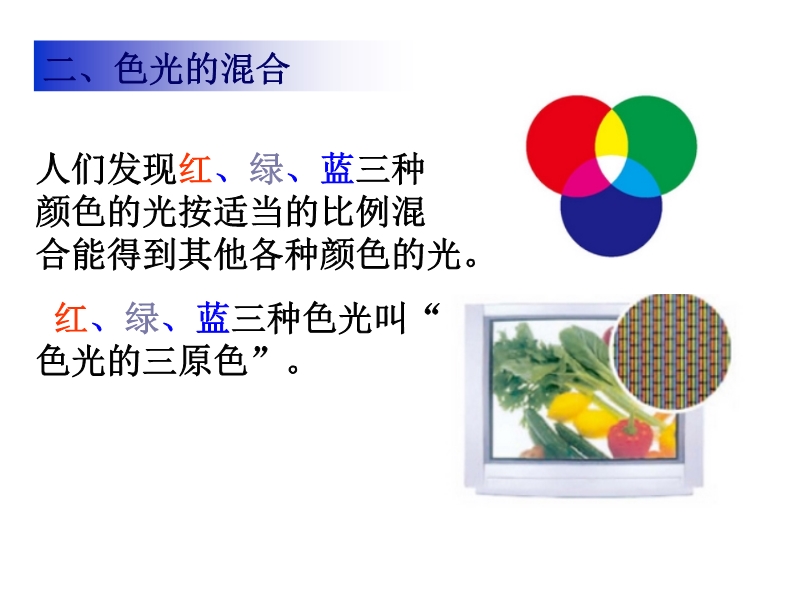 二、色光的混合

人们发现红、绿、蓝三种颜色的光按适当的比例混合能得到其他各种颜色的光。

红、绿、蓝三种色光叫“色光的三原色”。